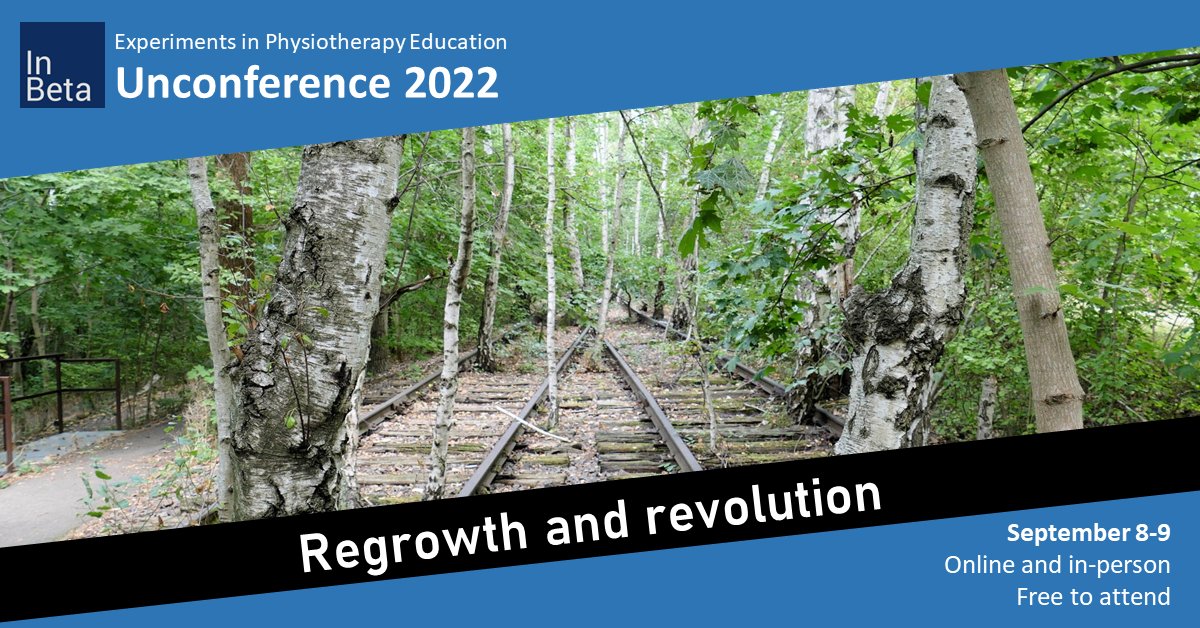 In Beta

Experiments in Physiotherapy Education
Unconference 2022

Regrowth and revolution

September 8-9
Online and in-person
Free to attend